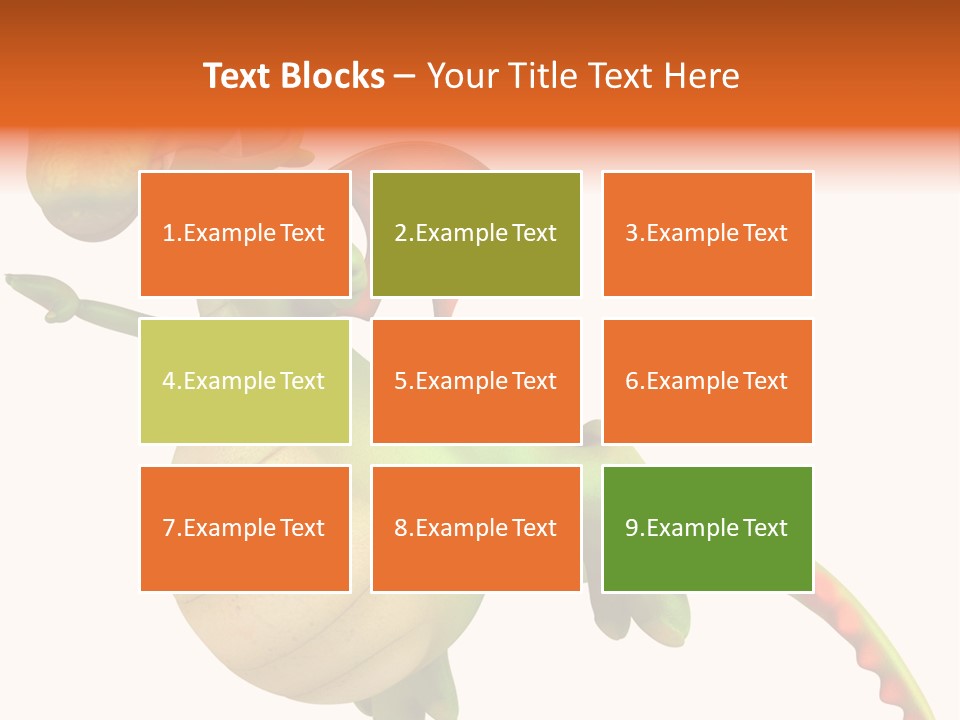 Text Blocks – Your Title Text Here

1.Example Text

2.Example Text

3.Example Text

4.Example Text

5.Example Text

6.Example Text

7.Example Text

8.Example Text

9.Example Text